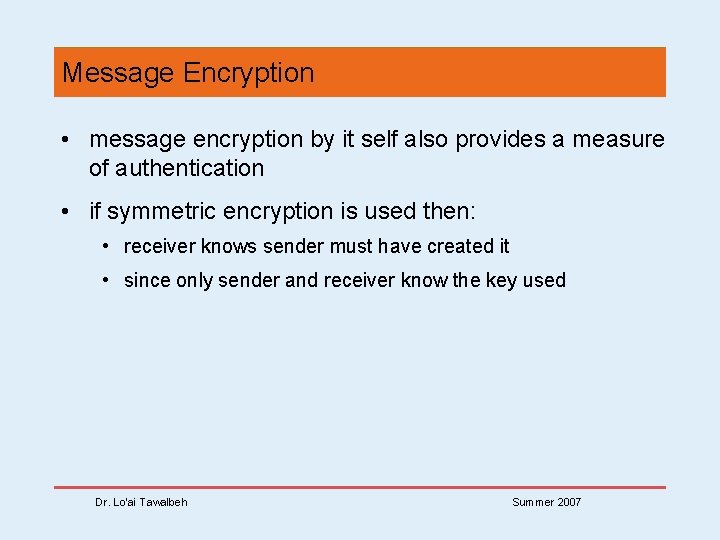 Message Encryption

• message encryption by it self also provides a measure of authentication

• if symmetric encryption is used then:

• receiver knows sender must have created it

• since only sender and receiver know the key used

Dr. Lo'ai Tawalbeh

Summer 2007